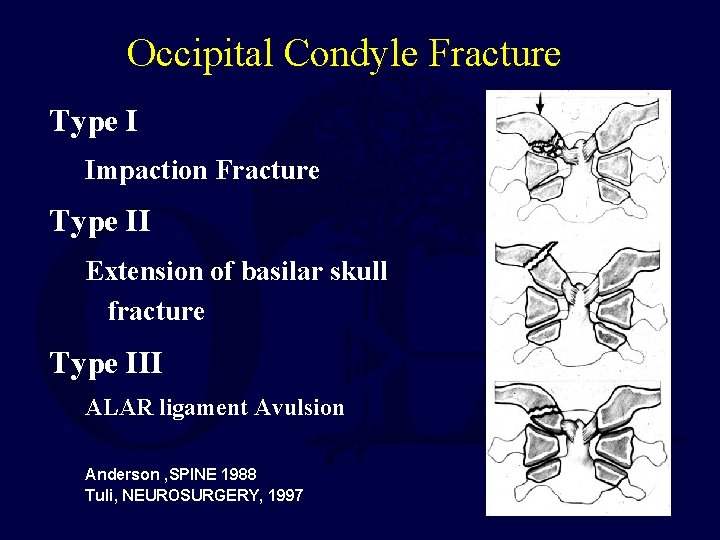 Occipital Condyle Fracture

Type I

Impaction Fracture

Type II

Extension of basilar skull fracture

Type III

ALAR ligament Avulsion

Anderson ,SPINE 1988
Tuli, NEUROSURGERY, 1997